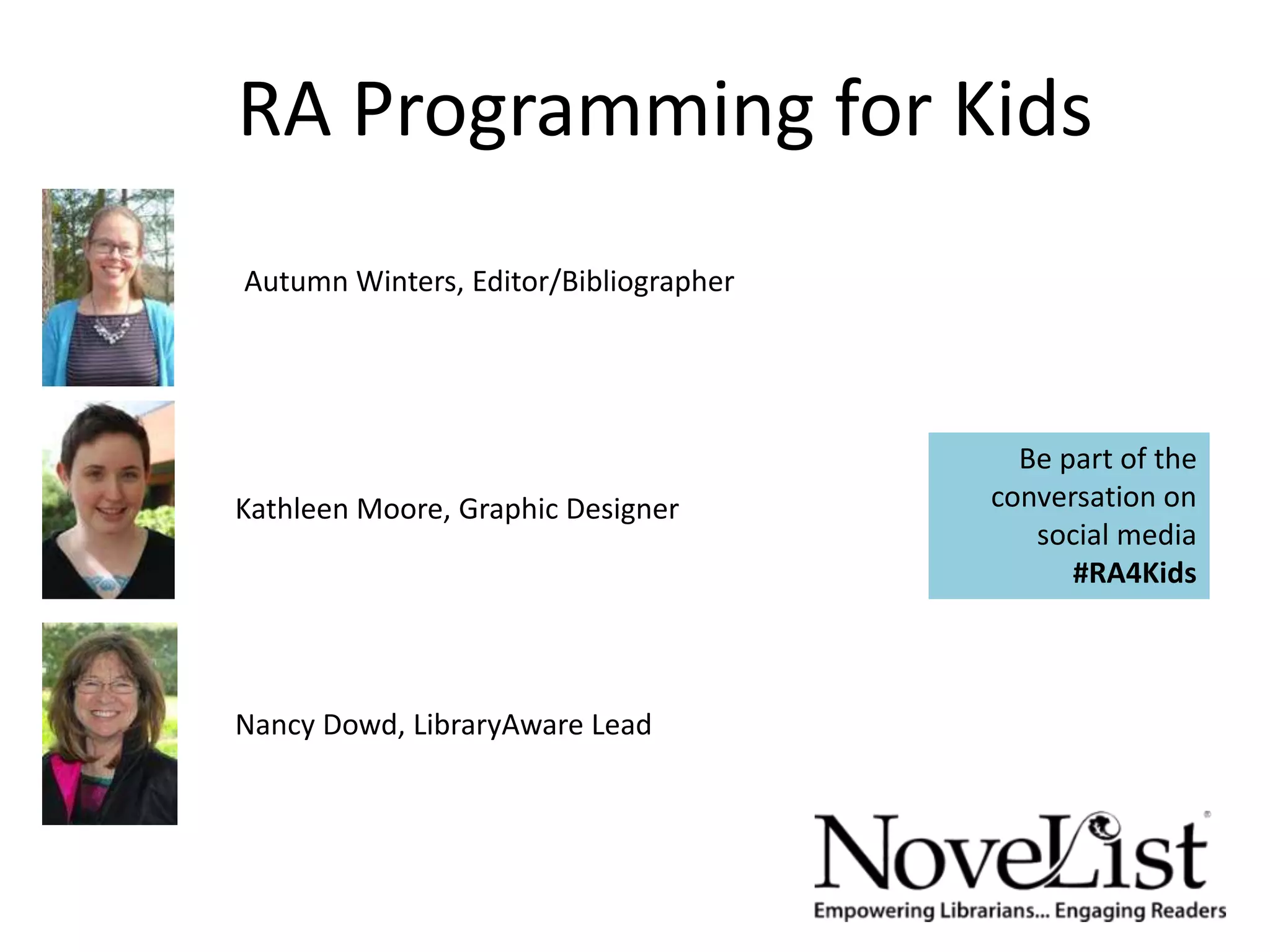 RA Programming for Kids

Autumn Winters, Editor/Bibliographer

Kathleen Moore, Graphic Designer

Nancy Dowd, LibraryAware Lead

Be part of the conversation on social media
#RA4Kids

NoveList®
Empowering Librarians... Engaging Readers